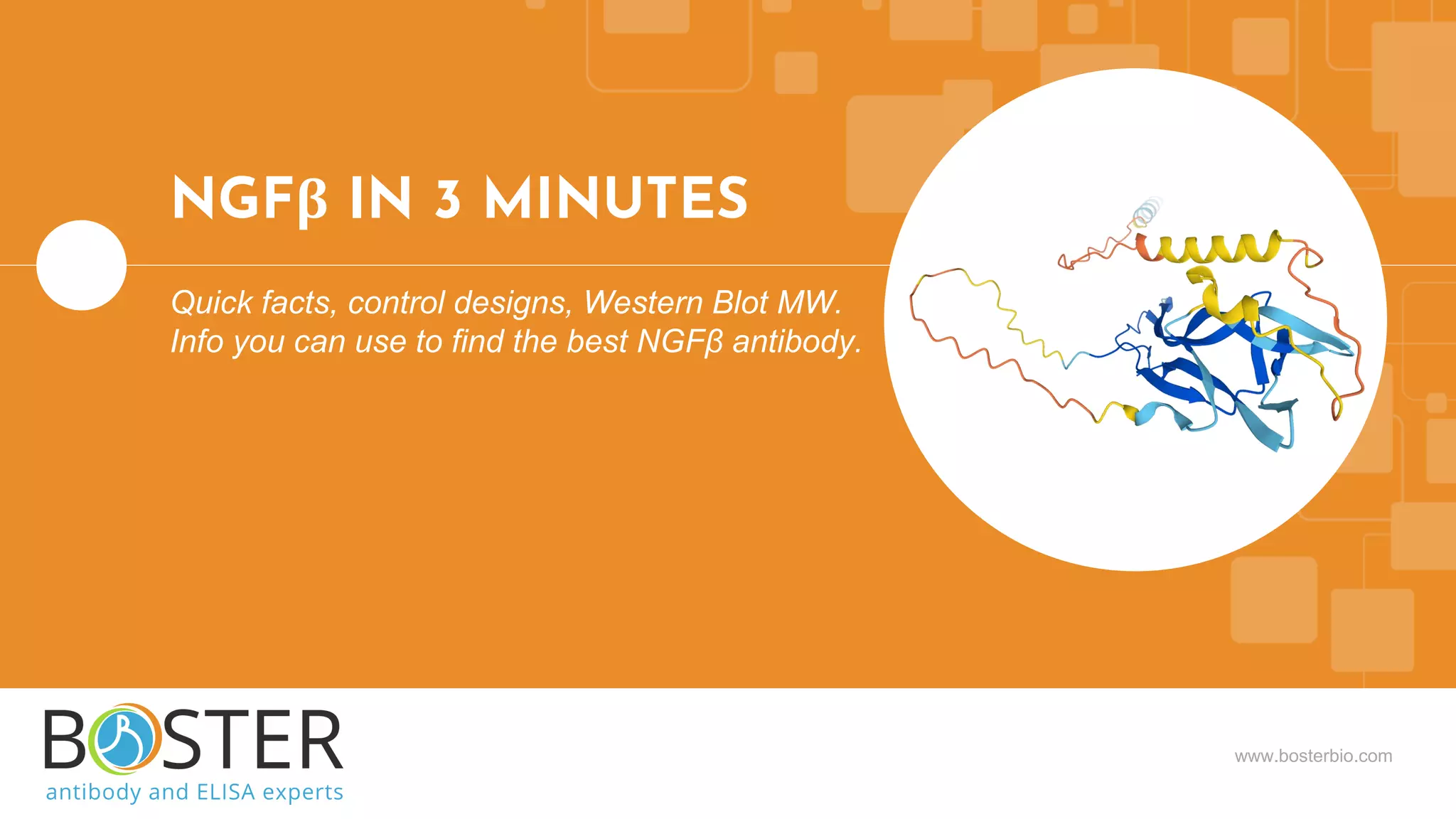 NGFβ IN 3 MINUTES

Quick facts, control designs, Western Blot MW. Info you can use to find the best NGFβ antibody.

BOSTER
antibody and ELISA experts

www.bosterbio.com